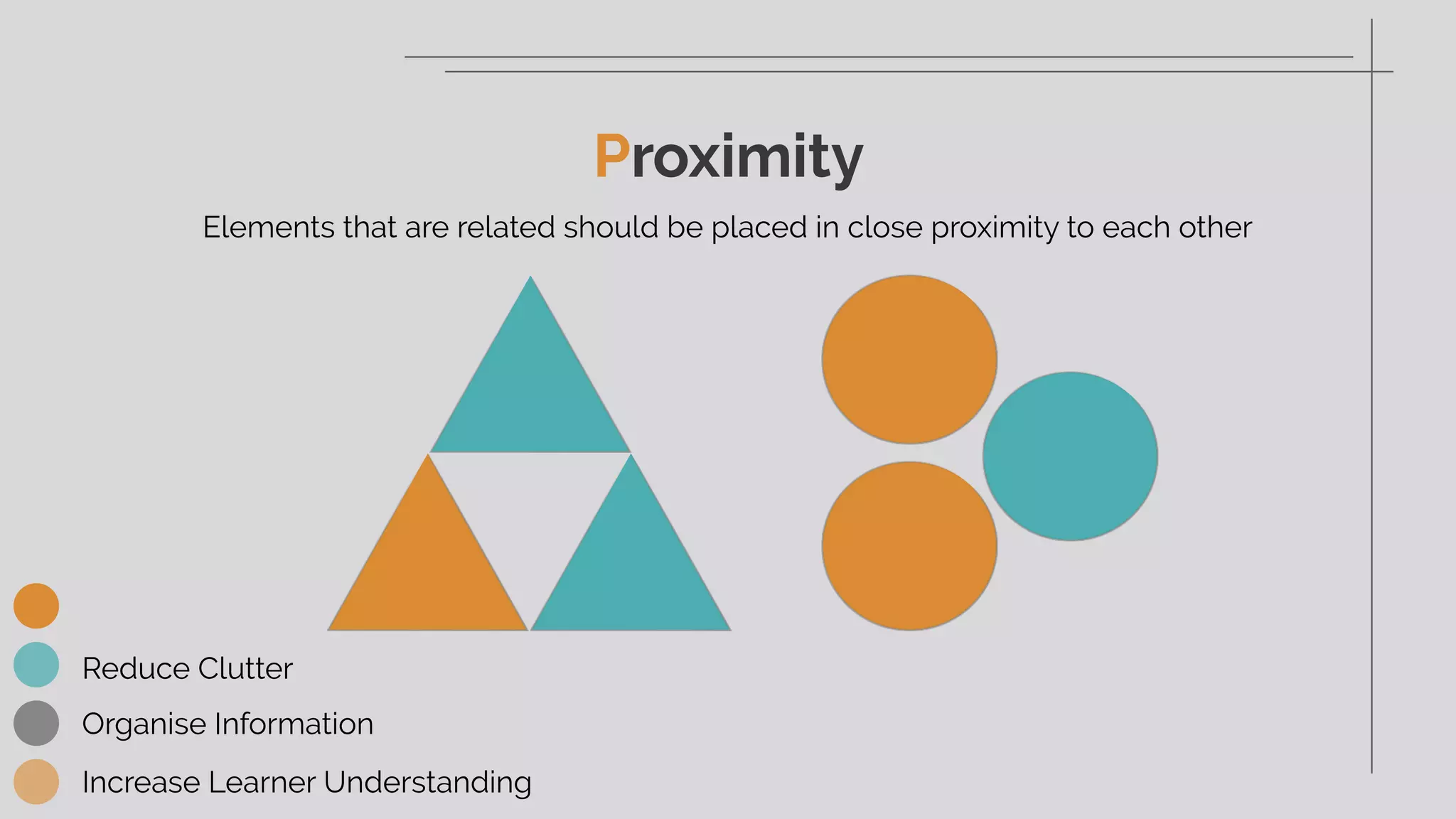 Proximity

Elements that are related should be placed in close proximity to each other

Reduce Clutter

Organise Information

Increase Learner Understanding